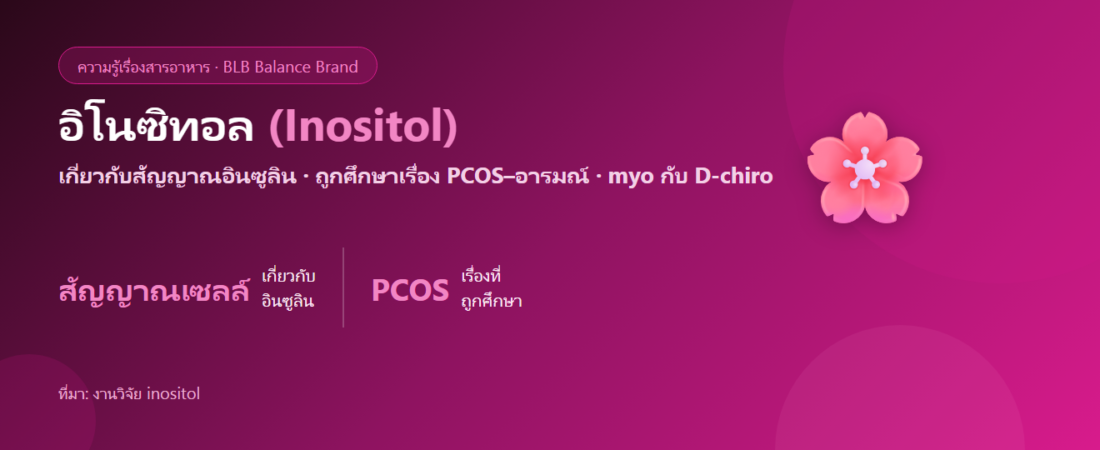 ความรู้เรื่องสารอาหาร · BLB Balance Brand

อิโนซิทอล (Inositol)

เกี่ยวกับสัญญาณอินซูลิน · ถูกศึกษาเรื่อง PCOS–อารมณ์ · myo กับ D-chiro

สัญญาณเซลล์ เกี่ยวกับ อินซูลิน

PCOS เรื่องที่ ถูกศึกษา

ที่มา: งานวิจัย inositol